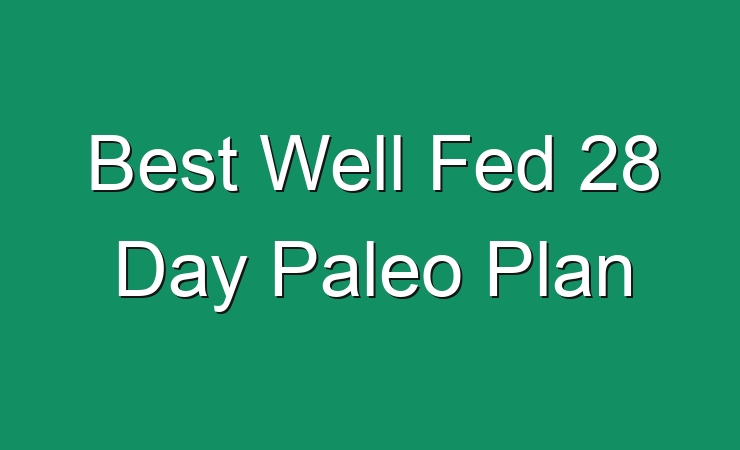 Best Well Fed 28 Day Paleo Plan